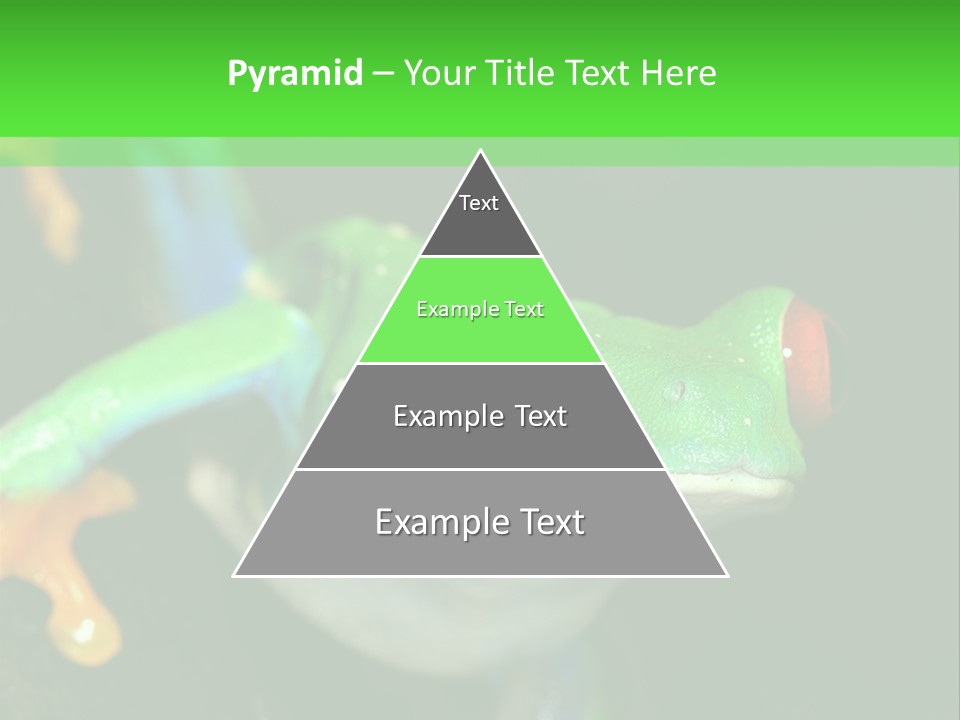 Pyramid – Your Title Text Here

Text

Example Text

Example Text

Example Text